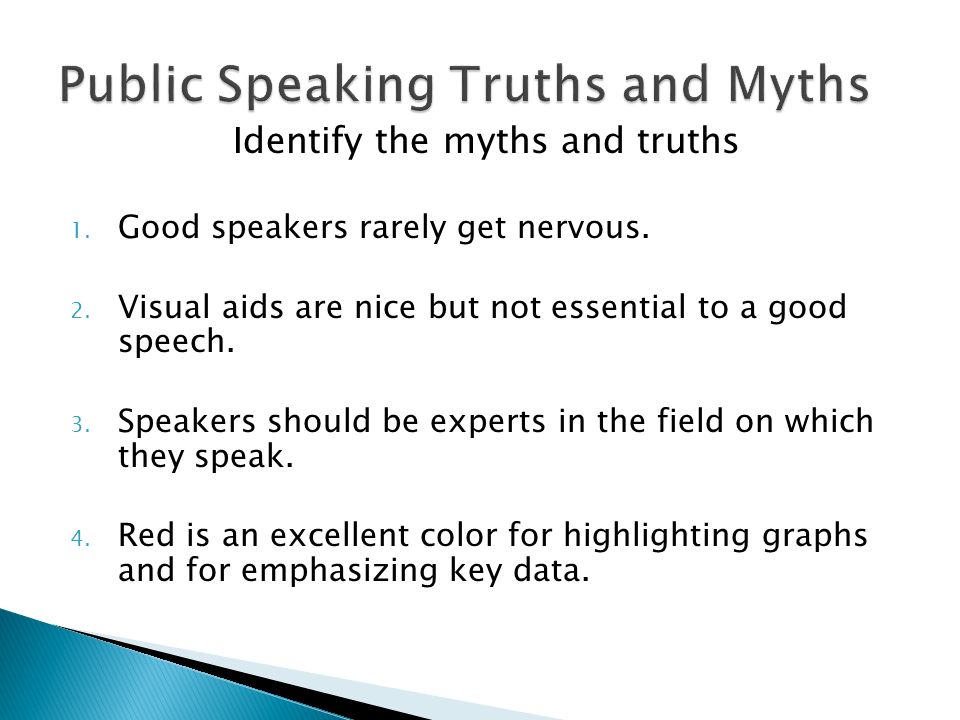 Public Speaking Truths and Myths

Identify the myths and truths

1. Good speakers rarely get nervous.

2. Visual aids are nice but not essential to a good speech.

3. Speakers should be experts in the field on which they speak.

4. Red is an excellent color for highlighting graphs and for emphasizing key data.